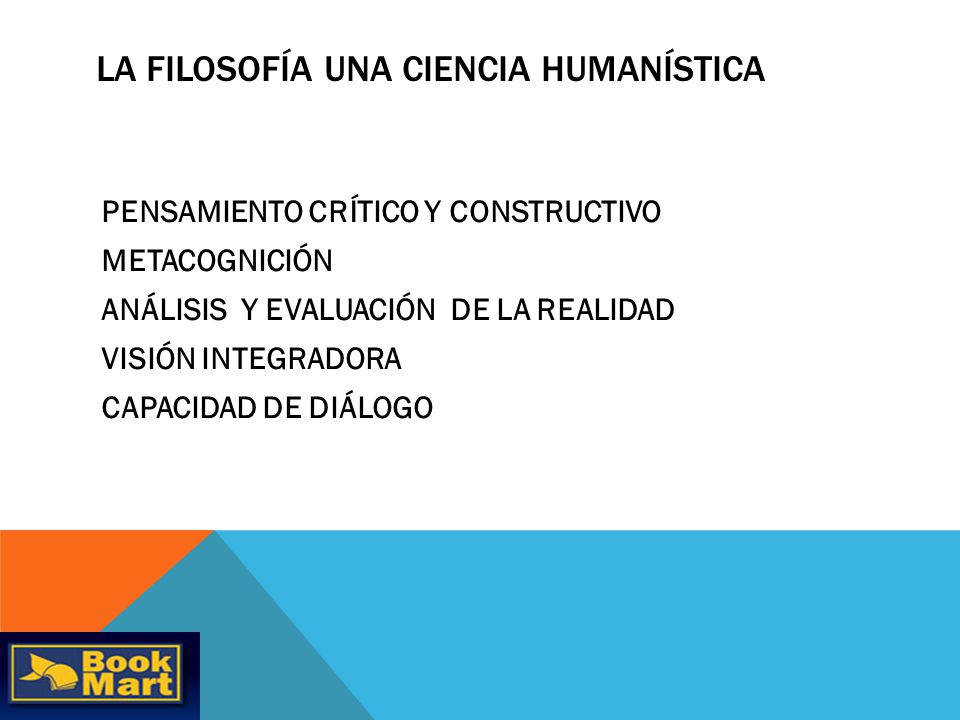 LA FILOSOFÍA UNA CIENCIA HUMANÍSTICA

PENSAMIENTO CRÍTICO Y CONSTRUCTIVO
METACOGNICIÓN
ANÁLISIS Y EVALUACIÓN DE LA REALIDAD
VISIÓN INTEGRADORA
CAPACIDAD DE DIÁLOGO

Book Mart